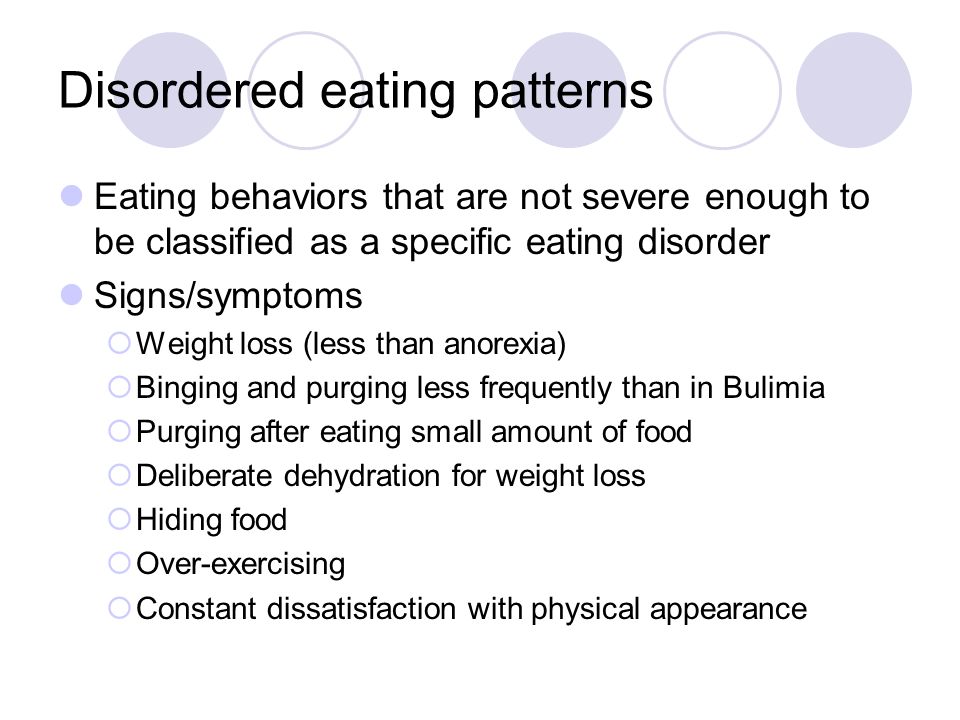 Disordered eating patterns

Eating behaviors that are not severe enough to be classified as a specific eating disorder

Signs/symptoms

Weight loss (less than anorexia)

Binging and purging less frequently than in Bulimia

Purging after eating small amount of food

Deliberate dehydration for weight loss

Hiding food

Over-exercising

Constant dissatisfaction with physical appearance